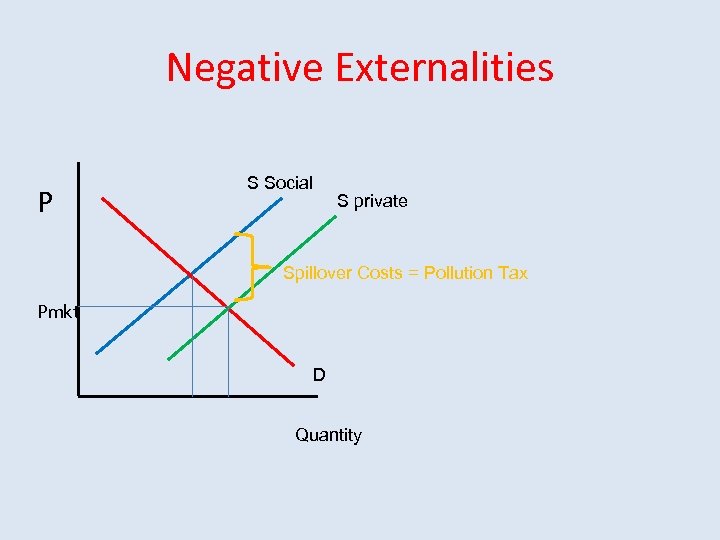 Negative Externalities

P

S Social

S private

Spillover Costs = Pollution Tax

Pmkt

D

Quantity